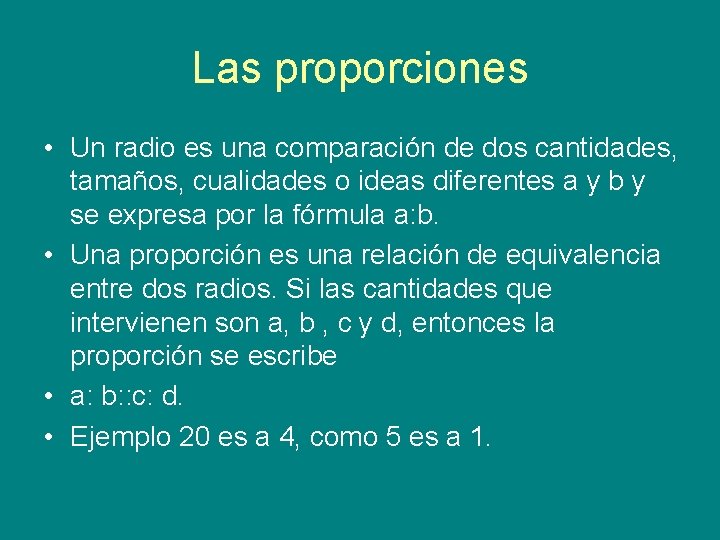 Las proporciones

• Un radio es una comparación de dos cantidades, tamaños, cualidades o ideas diferentes a y b y se expresa por la fórmula a:b.

• Una proporción es una relación de equivalencia entre dos radios. Si las cantidades que intervienen son a, b , c y d, entonces la proporción se escribe

• a: b::c: d.

• Ejemplo 20 es a 4, como 5 es a 1.